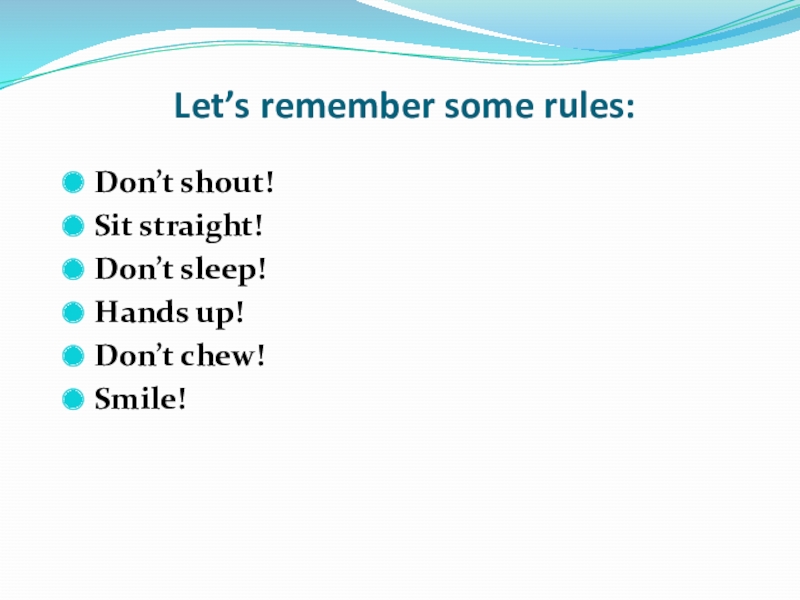 Let’s remember some rules:

Don’t shout!
Sit straight!
Don’t sleep!
Hands up!
Don’t chew!
Smile!